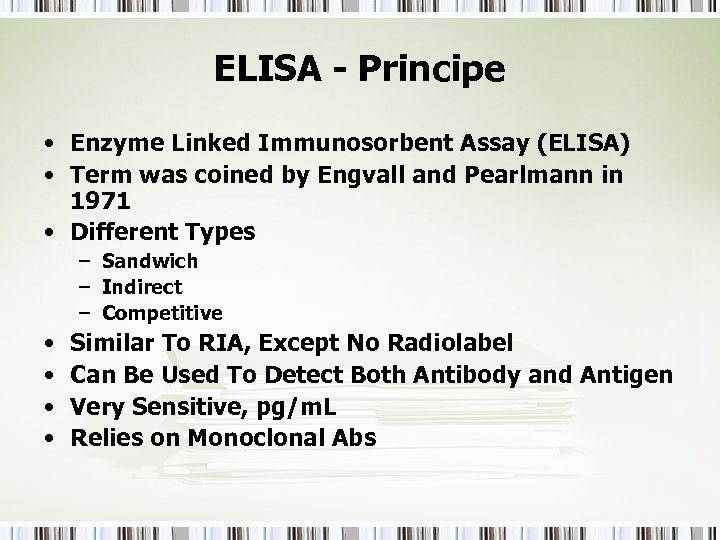 ELISA - Principe

• Enzyme Linked Immunosorbent Assay (ELISA)
• Term was coined by Engvall and Pearlmann in 1971
• Different Types
– Sandwich
– Indirect
– Competitive
• Similar To RIA, Except No Radiolabel
• Can Be Used To Detect Both Antibody and Antigen
• Very Sensitive, pg/mL
• Relies on Monoclonal Abs